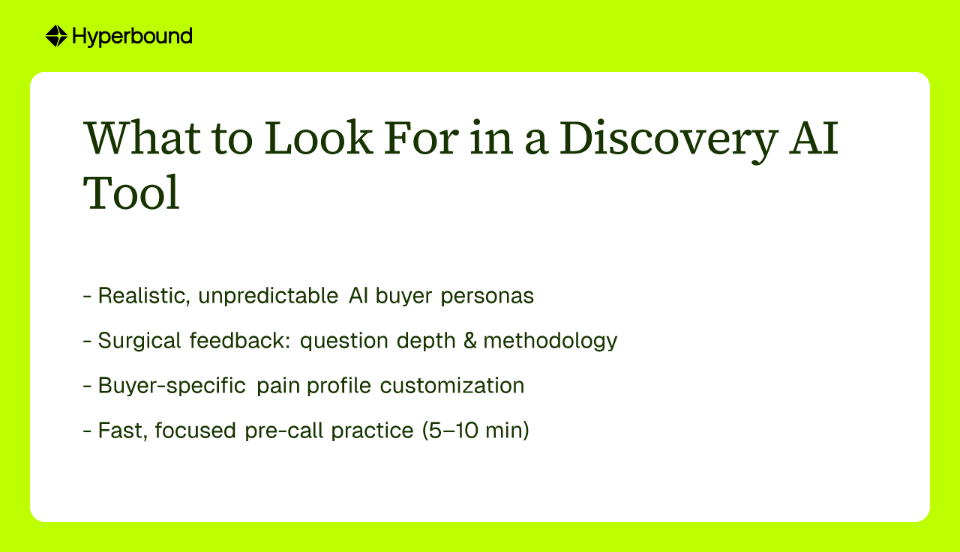 Hyperbound

What to Look For in a Discovery AI Tool

- Realistic, unpredictable AI buyer personas

- Surgical feedback: question depth & methodology

- Buyer-specific pain profile customization

- Fast, focused pre-call practice (5–10 min)